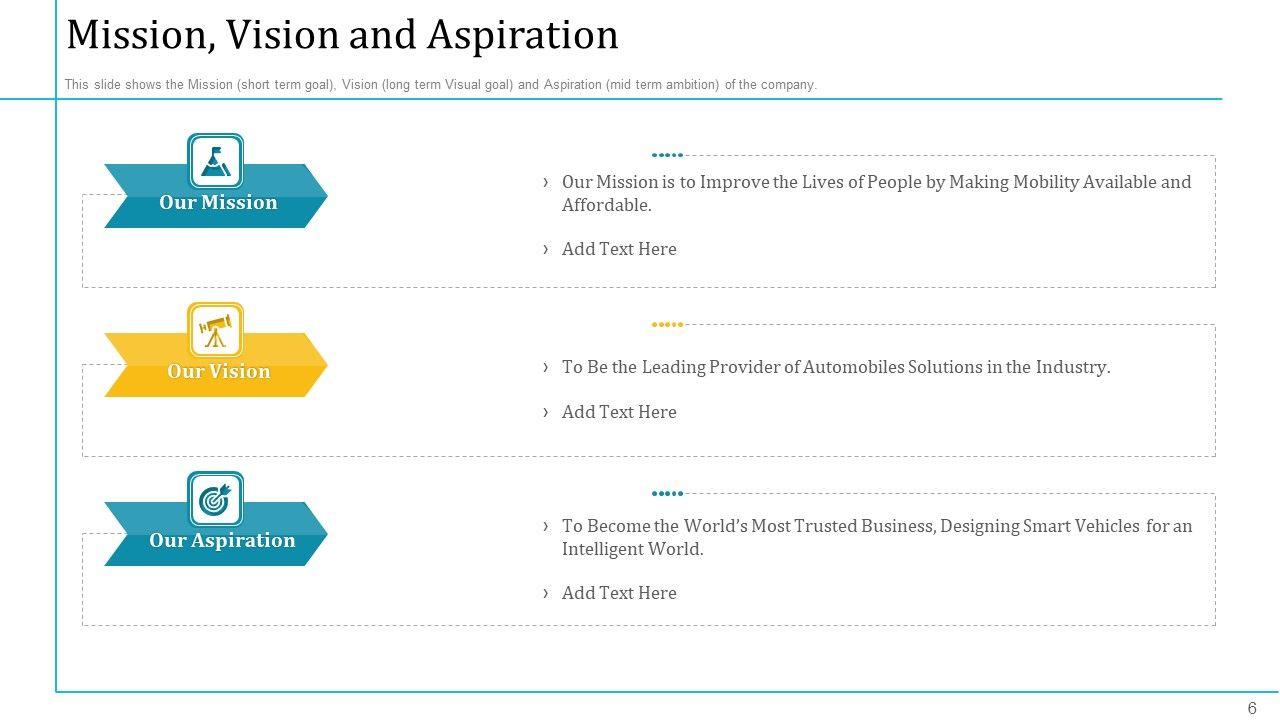 Mission, Vision and Aspiration

This slide shows the Mission (short term goal), Vision (long term Visual goal) and Aspiration (mid term ambition) of the company.

Our Mission

› Our Mission is to Improve the Lives of People by Making Mobility Available and Affordable.

› Add Text Here

Our Vision

› To Be the Leading Provider of Automobiles Solutions in the Industry.

› Add Text Here

Our Aspiration

› To Become the World's Most Trusted Business, Designing Smart Vehicles for an Intelligent World.

› Add Text Here

6